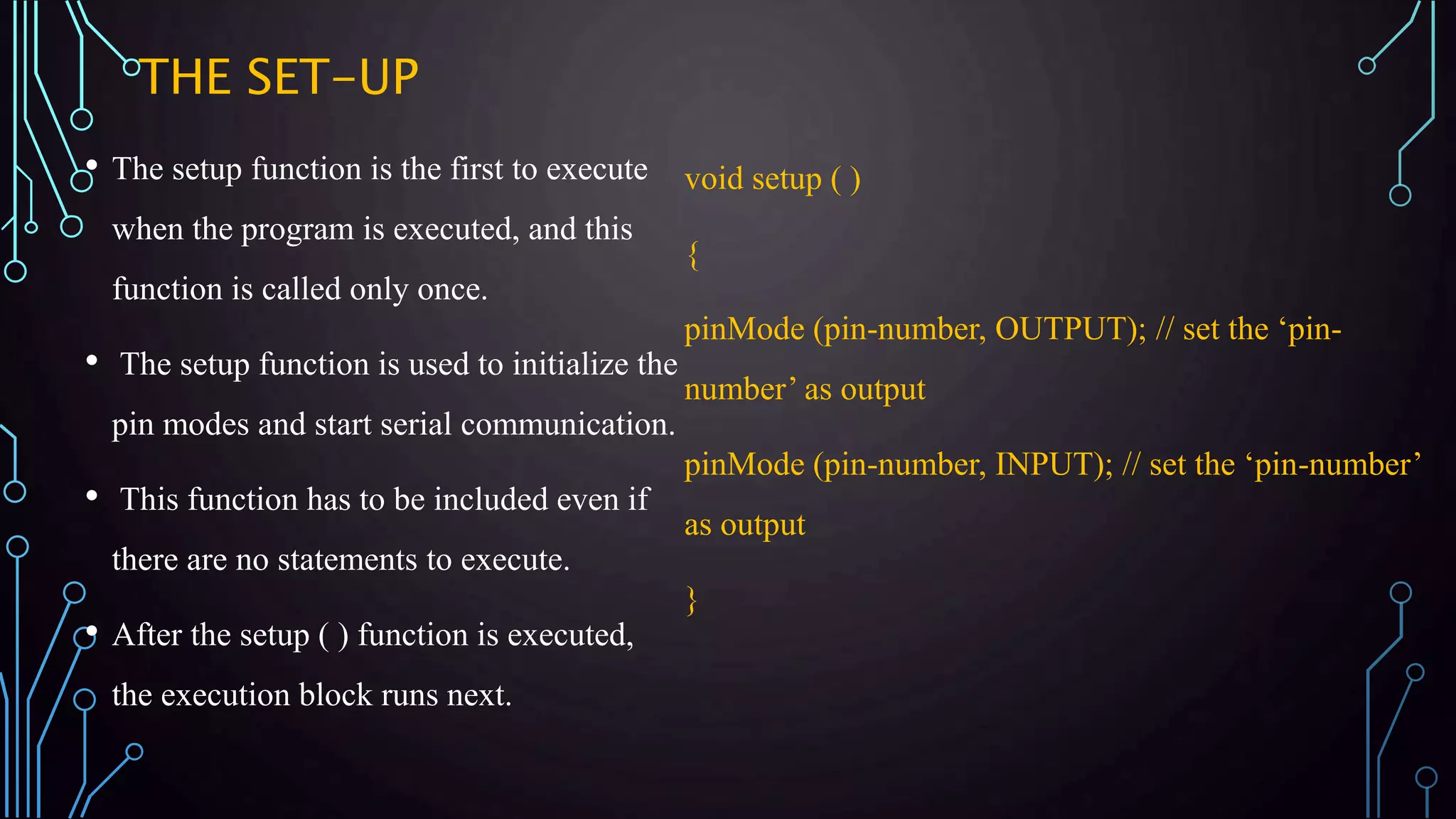 THE SET-UP

• The setup function is the first to execute when the program is executed, and this function is called only once.

• The setup function is used to initialize the pin modes and start serial communication.

• This function has to be included even if there are no statements to execute.

• After the setup ( ) function is executed, the execution block runs next.

void setup ( )

{

pinMode (pin-number, OUTPUT); // set the ‘pin-number’ as output

pinMode (pin-number, INPUT); // set the ‘pin-number’ as output

}